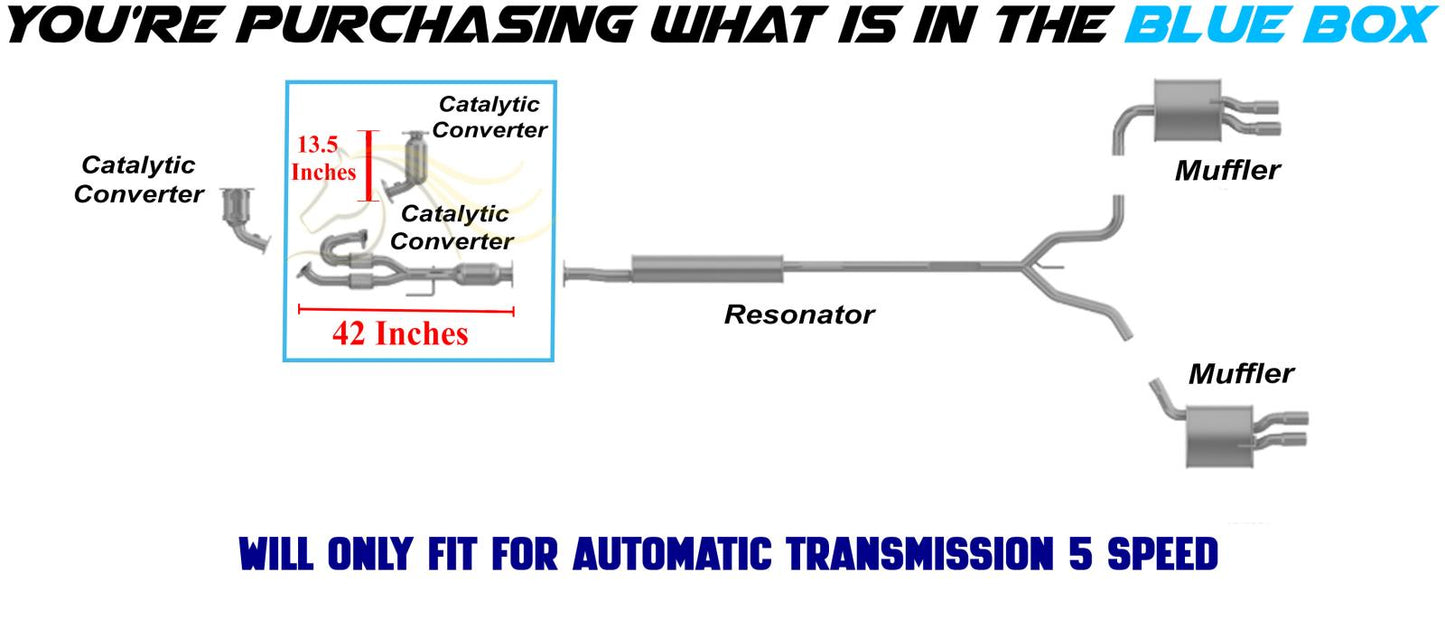 YOU'RE PURCHASING WHAT IS IN THE BLUE BOX

Catalytic Converter

13.5 Inches

Catalytic Converter

Catalytic Converter

42 Inches

Resonator

Muffler

Muffler

WILL ONLY FIT FOR AUTOMATIC TRANSMISSION 5 SPEED